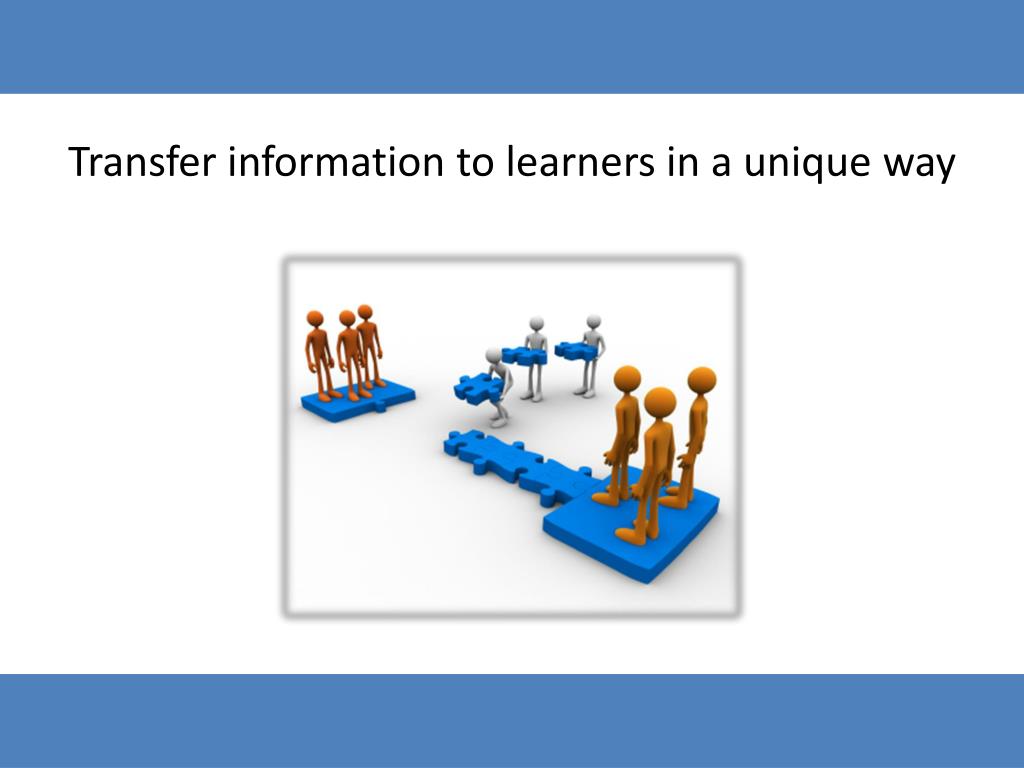 Transfer information to learners in a unique way